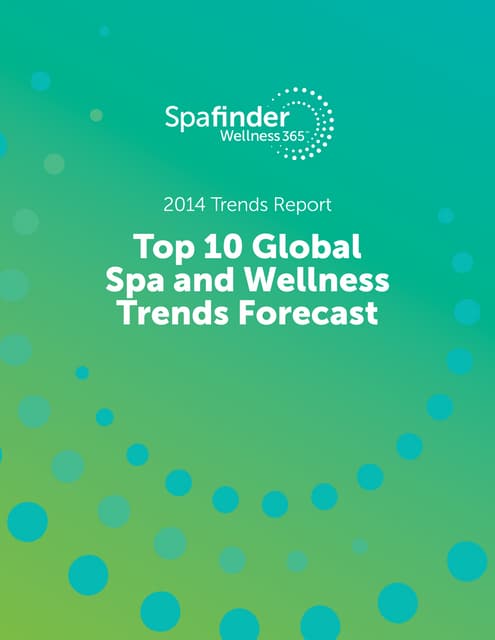 Spafinder
Wellness 365™

2014 Trends Report

Top 10 Global Spa and Wellness Trends Forecast